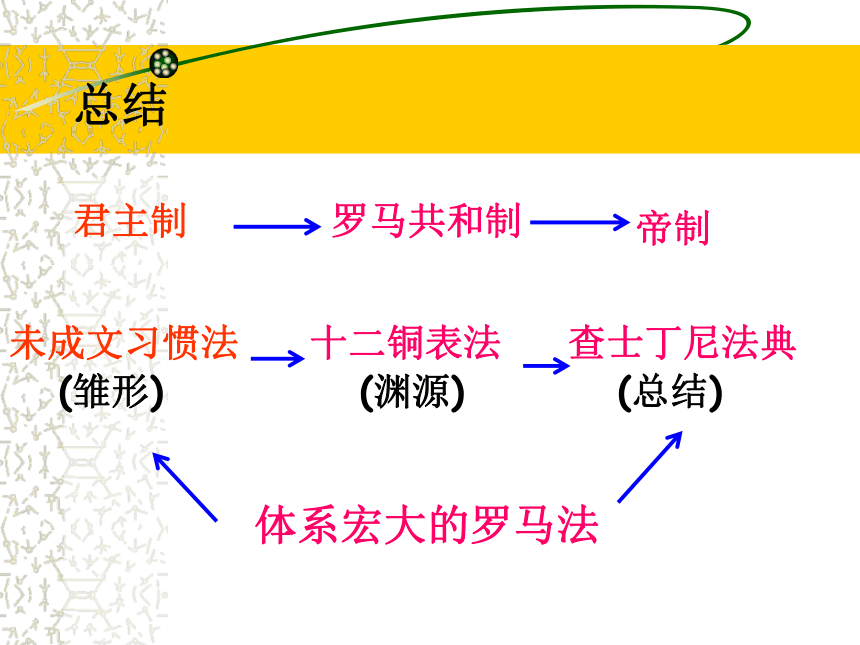 总结

君主制 → 罗马共和制 → 帝制

未成文习惯法 → 十二铜表法 → 查士丁尼法典
(雏形) (渊源) (总结)

体系宏大的罗马法